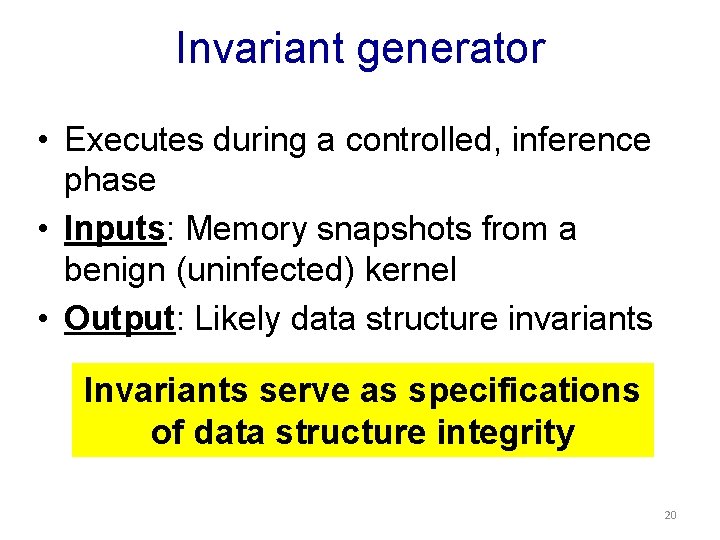 Invariant generator

• Executes during a controlled, inference phase
• Inputs: Memory snapshots from a benign (uninfected) kernel
• Output: Likely data structure invariants

Invariants serve as specifications of data structure integrity

20